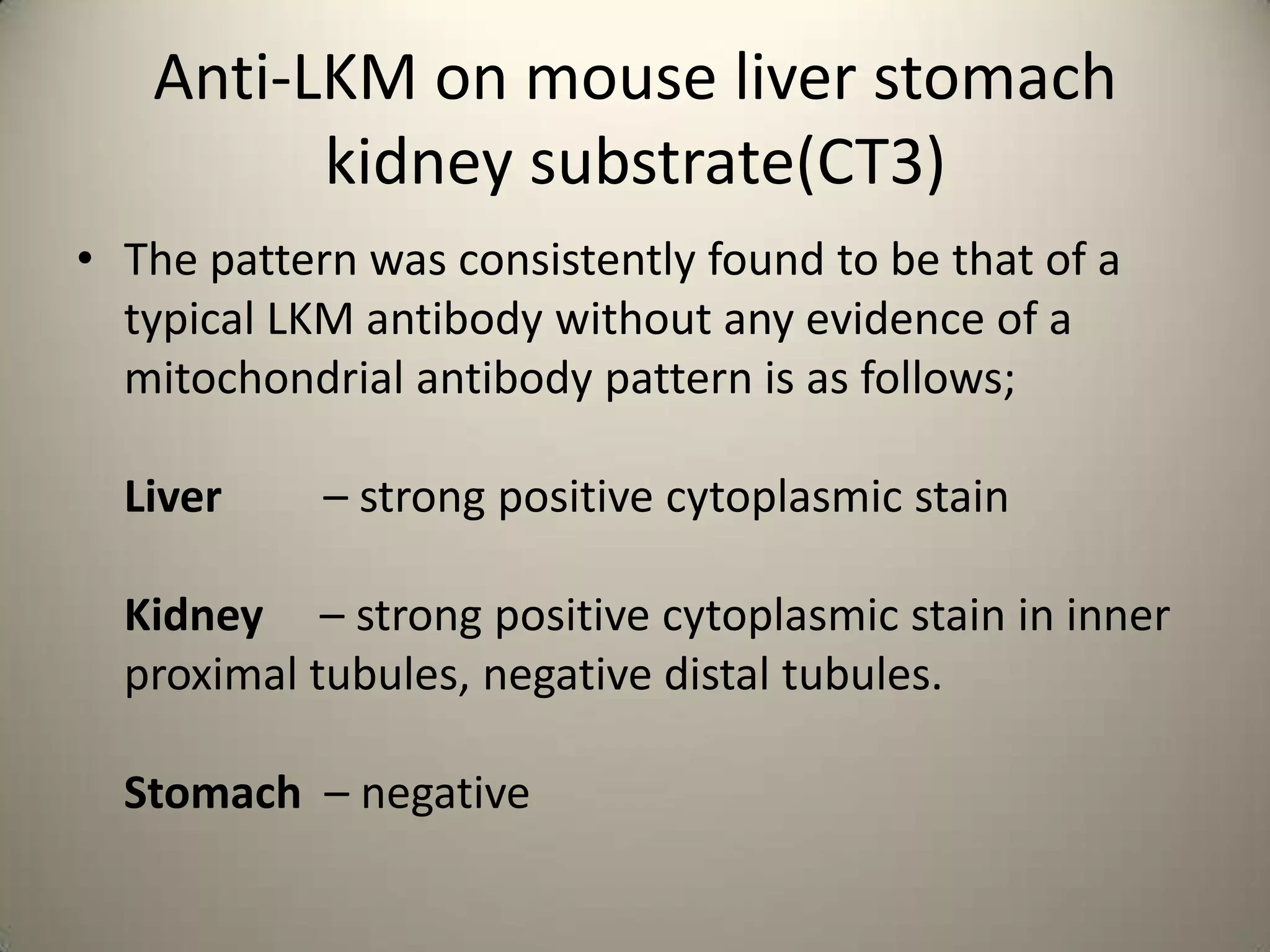 Anti-LKM on mouse liver stomach kidney substrate(CT3)

• The pattern was consistently found to be that of a typical LKM antibody without any evidence of a mitochondrial antibody pattern is as follows;

Liver – strong positive cytoplasmic stain

Kidney – strong positive cytoplasmic stain in inner proximal tubules, negative distal tubules.

Stomach – negative